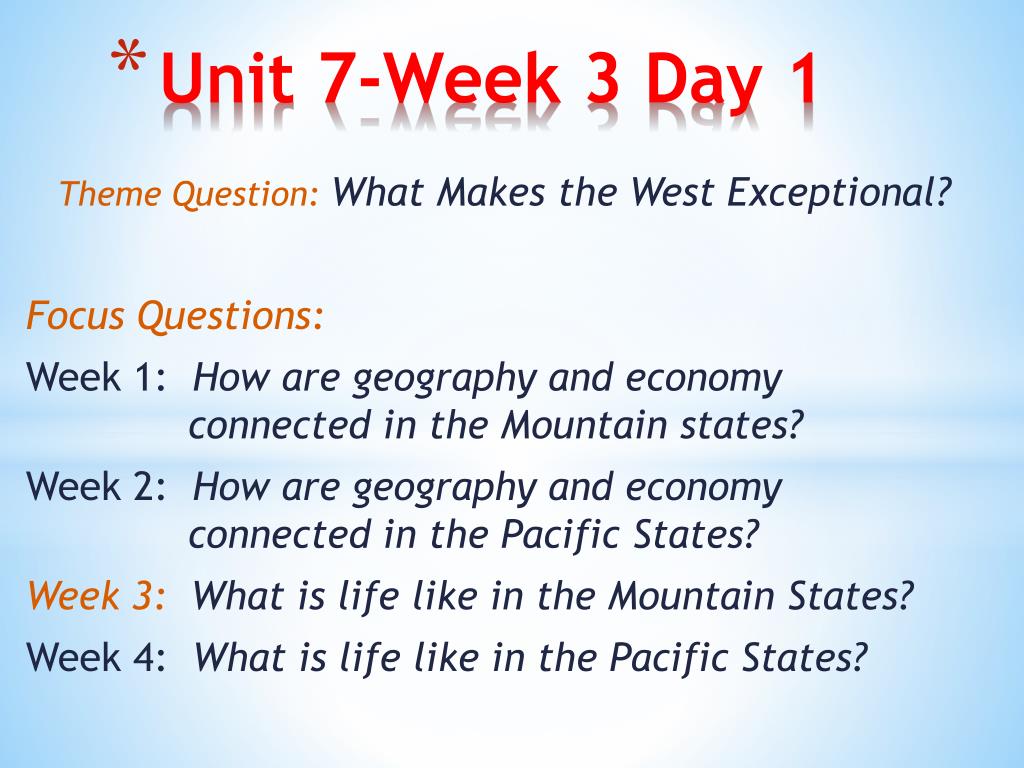 * Unit 7-Week 3 Day 1

Theme Question: What Makes the West Exceptional?

Focus Questions:

Week 1: How are geography and economy connected in the Mountain states?

Week 2: How are geography and economy connected in the Pacific States?

Week 3: What is life like in the Mountain States?

Week 4: What is life like in the Pacific States?